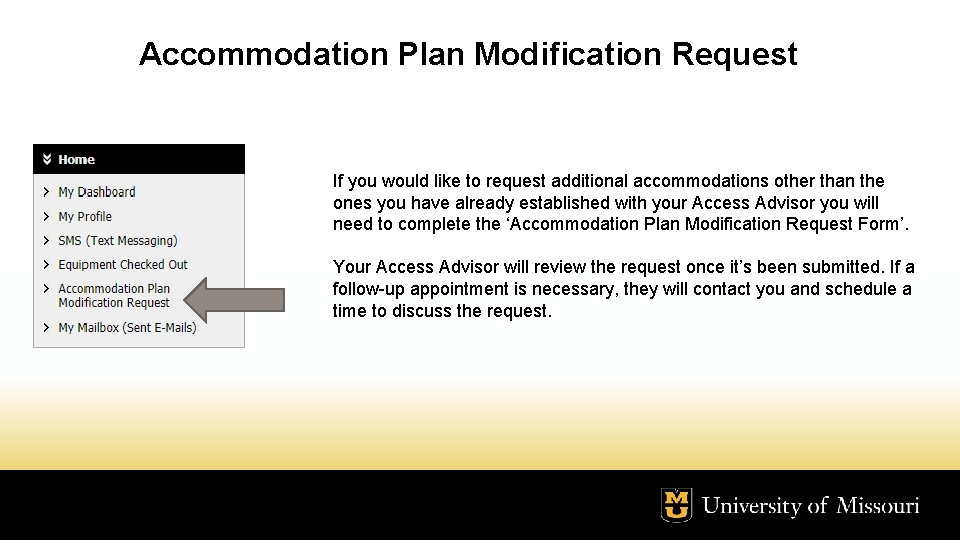 Accommodation Plan Modification Request

Home

My Dashboard

My Profile

SMS (Text Messaging)

Equipment Checked Out

Accommodation Plan Modification Request

My Mailbox (Sent E-Mails)

If you would like to request additional accommodations other than the ones you have already established with your Access Advisor you will need to complete the ‘Accommodation Plan Modification Request Form’.

Your Access Advisor will review the request once it’s been submitted. If a follow-up appointment is necessary, they will contact you and schedule a time to discuss the request.

MU University of Missouri